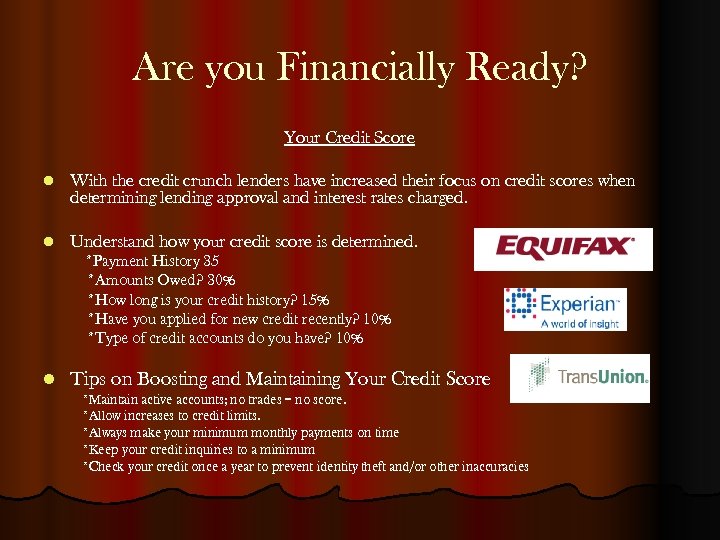 Are you Financially Ready?

Your Credit Score

With the credit crunch lenders have increased their focus on credit scores when determining lending approval and interest rates charged.

Understand how your credit score is determined.
*Payment History 35
*Amounts Owed? 30%
*How long is your credit history? 15%
*Have you applied for new credit recently? 10%
*Type of credit accounts do you have? 10%

EQUIFAX

Experian
A world of insight

TransUnion.

Tips on Boosting and Maintaining Your Credit Score
*Maintain active accounts; no trades = no score.
*Allow increases to credit limits.
*Always make your minimum monthly payments on time
*Keep your credit inquiries to a minimum
*Check your credit once a year to prevent identity theft and/or other inaccuracies